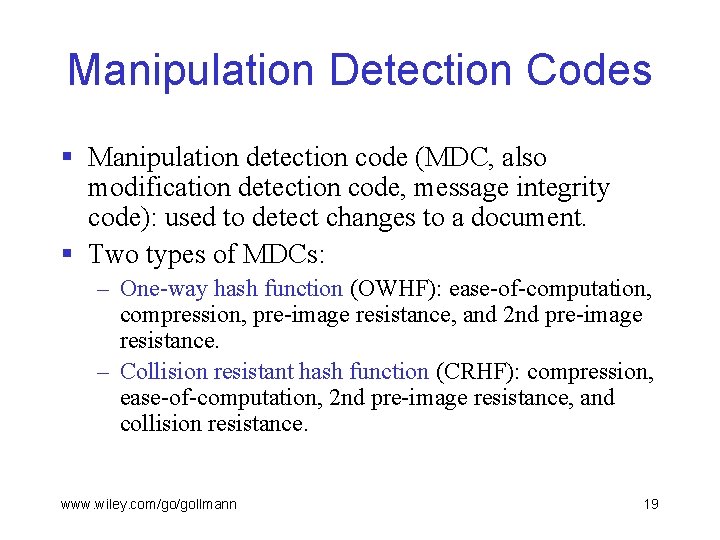 Manipulation Detection Codes

▪ Manipulation detection code (MDC, also modification detection code, message integrity code): used to detect changes to a document.
▪ Two types of MDCs:
– One-way hash function (OWHF): ease-of-computation, compression, pre-image resistance, and 2nd pre-image resistance.
– Collision resistant hash function (CRHF): compression, ease-of-computation, 2nd pre-image resistance, and collision resistance.

www.wiley.com/go/gollmann

19